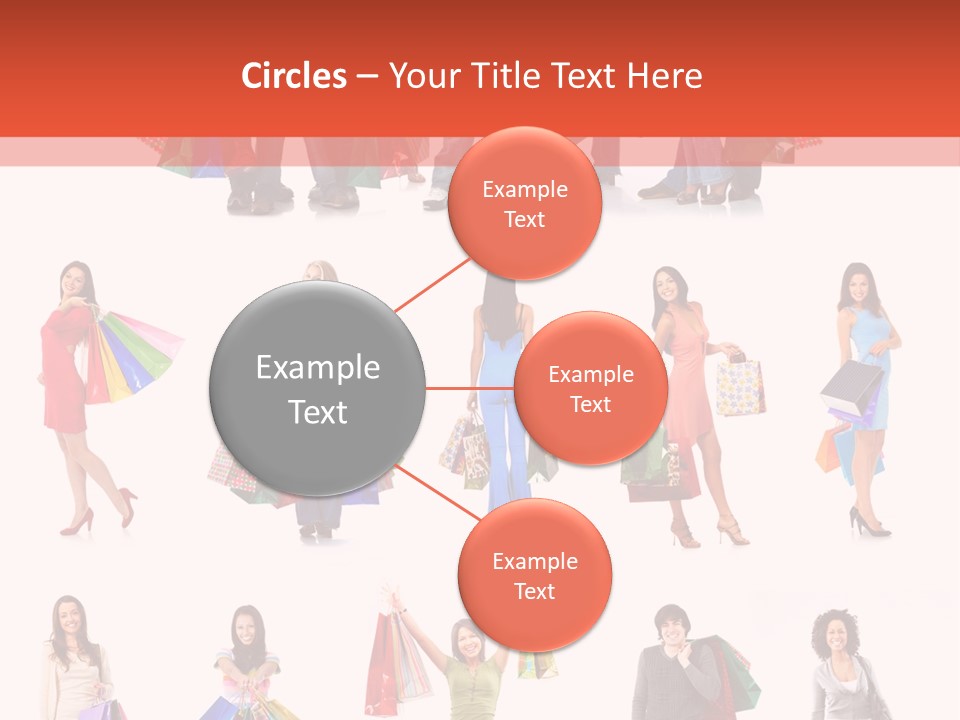 Circles – Your Title Text Here

Example Text

Example Text

Example Text

Example Text